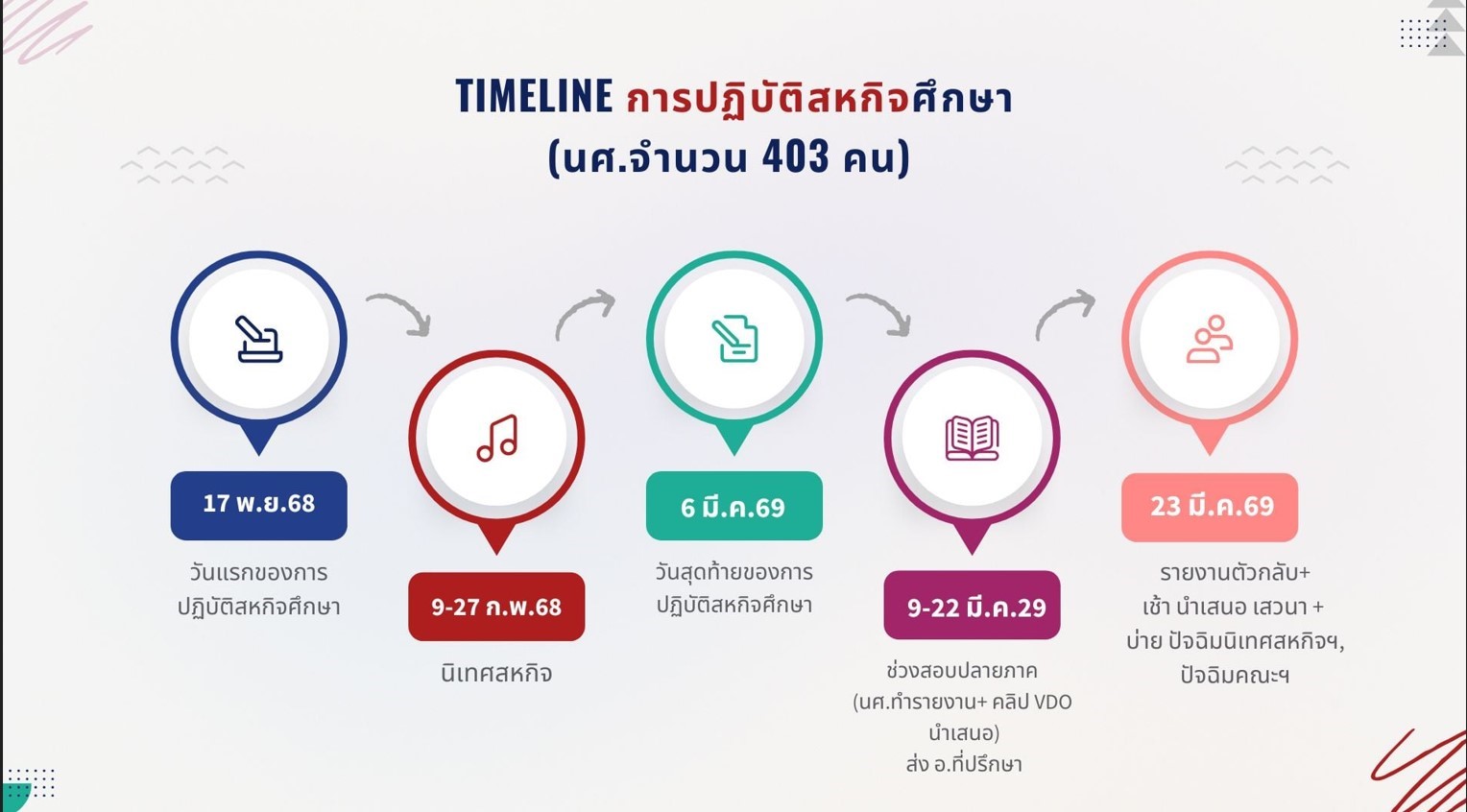 TIMELINE การปฏิบัติสหกิจศึกษา
(นศ.จำนวน 403 คน)

17 พ.ย.68
วันแรกของการปฏิบัติสหกิจศึกษา

9-27 ก.พ.68
นิเทศสหกิจ

6 มี.ค.69
วันสุดท้ายของการปฏิบัติสหกิจศึกษา

9-22 มี.ค.29
ช่วงสอบปลายภาค (นศ.ทำรายงาน+ คลิป VDO นำเสนอ) ส่ง อ.ที่ปรึกษา

23 มี.ค.69
รายงานตัวกลับ+ เช้า นำเสนอ เสวนา + บ่าย ปัจฉิมนิเทศสหกิจฯ, ปัจฉิมคณะฯ